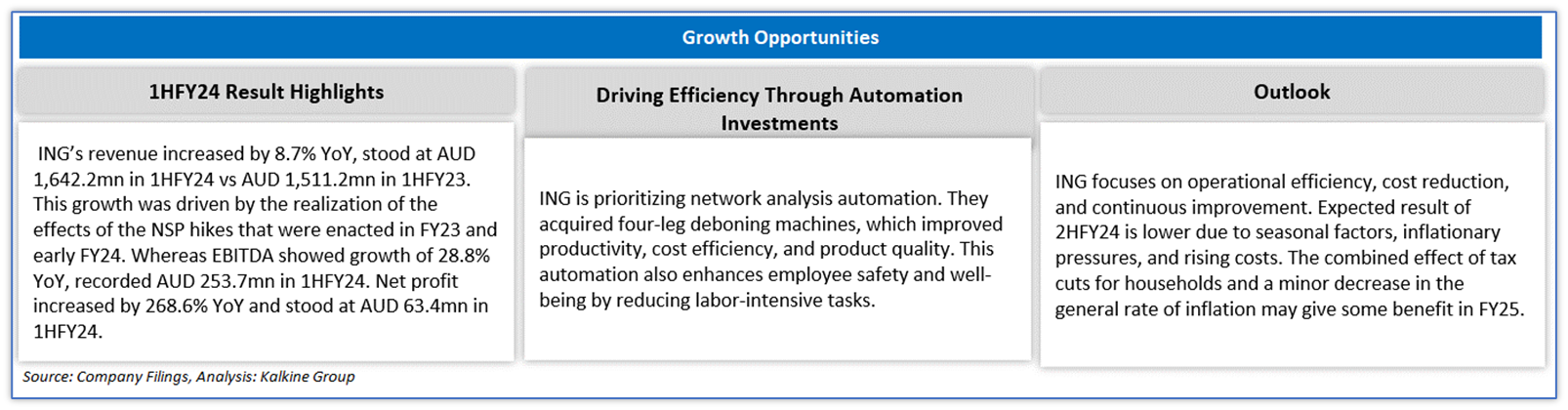 Growth Opportunities

1HFY24 Result Highlights

ING's revenue increased by 8.7% YoY, stood at AUD 1,642.2mn in 1HFY24 vs AUD 1,511.2mn in 1HFY23. This growth was driven by the realization of the effects of the NSP hikes that were enacted in FY23 and early FY24. Whereas EBITDA showed growth of 28.8% YoY, recorded AUD 253.7mn in 1HFY24. Net profit increased by 268.6% YoY and stood at AUD 63.4mn in 1HFY24.

Driving Efficiency Through Automation Investments

ING is prioritizing network analysis automation. They acquired four-leg deboning machines, which improved productivity, cost efficiency, and product quality. This automation also enhances employee safety and well-being by reducing labor-intensive tasks.

Outlook

ING focuses on operational efficiency, cost reduction, and continuous improvement. Expected result of 2HFY24 is lower due to seasonal factors, inflationary pressures, and rising costs. The combined effect of tax cuts for households and a minor decrease in the general rate of inflation may give some benefit in FY25.

Source: Company Filings, Analysis: Kalkine Group